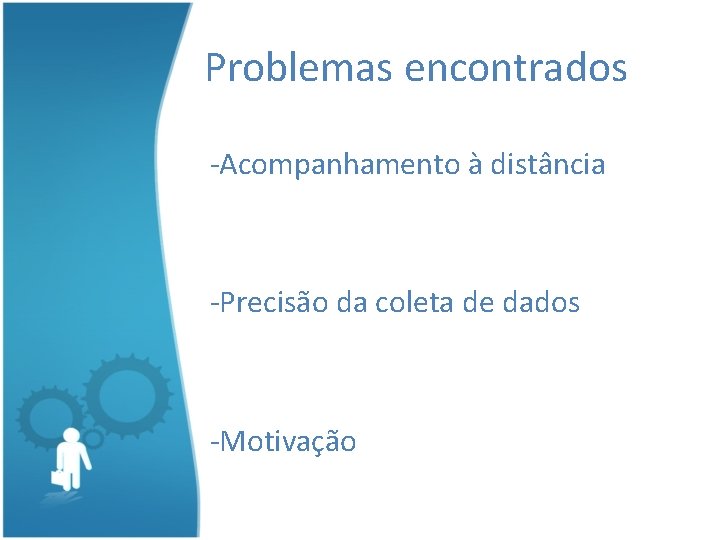 Problemas encontrados

-Acompanhamento à distância

-Precisão da coleta de dados

-Motivação